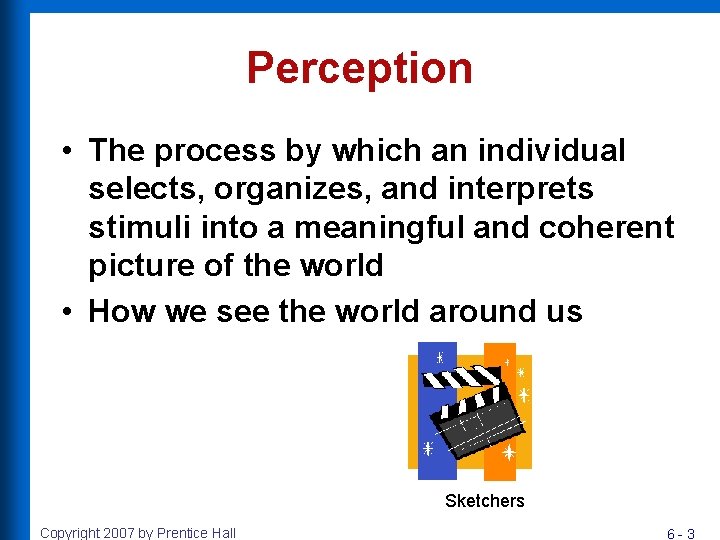 Perception

• The process by which an individual selects, organizes, and interprets stimuli into a meaningful and coherent picture of the world

• How we see the world around us

Sketchers

Copyright 2007 by Prentice Hall

6 - 3